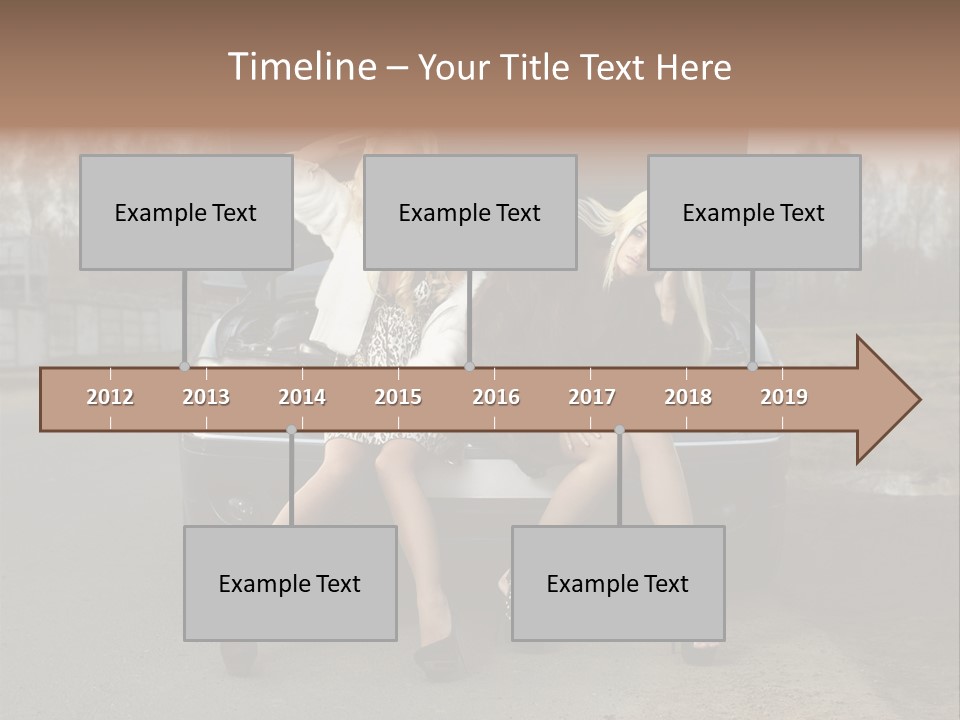 Timeline – Your Title Text Here

Example Text

Example Text

Example Text

2012 2013 2014 2015 2016 2017 2018 2019

Example Text

Example Text